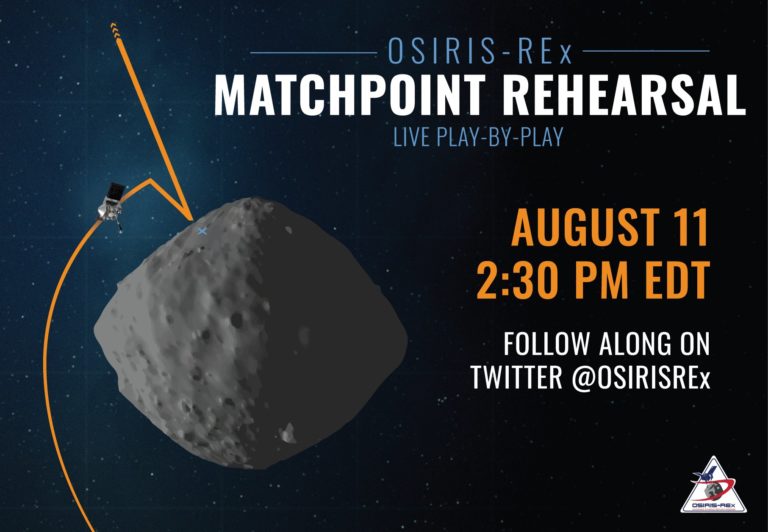 OSIRIS-REx
MATCHPOINT REHEARSAL
LIVE PLAY-BY-PLAY

AUGUST 11
2:30 PM EDT

FOLLOW ALONG ON
TWITTER @OSIRISREx

OSIRIS-REx